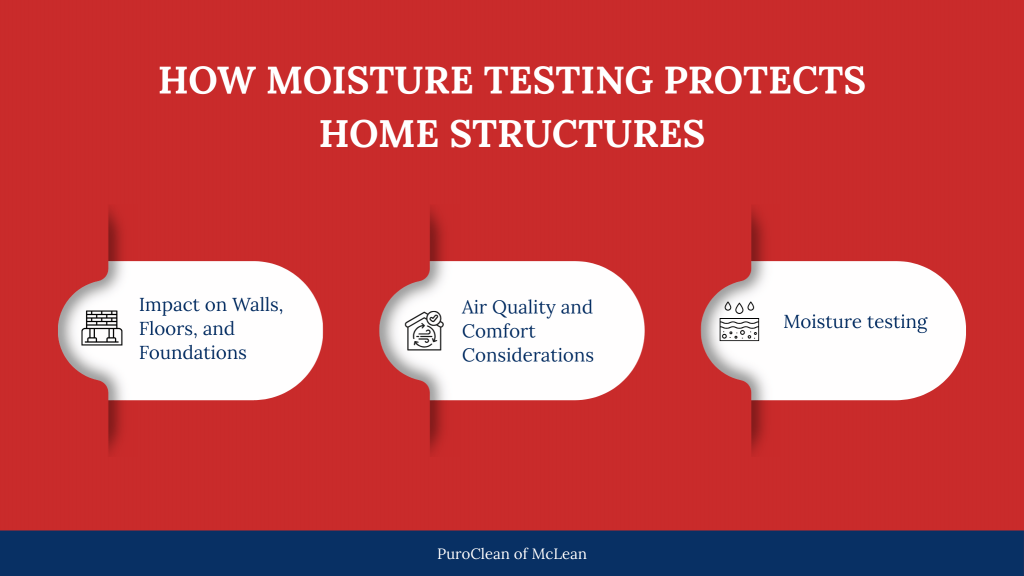 HOW MOISTURE TESTING PROTECTS HOME STRUCTURES

Impact on Walls, Floors, and Foundations

Air Quality and Comfort Considerations

Moisture testing

PuroClean of McLean